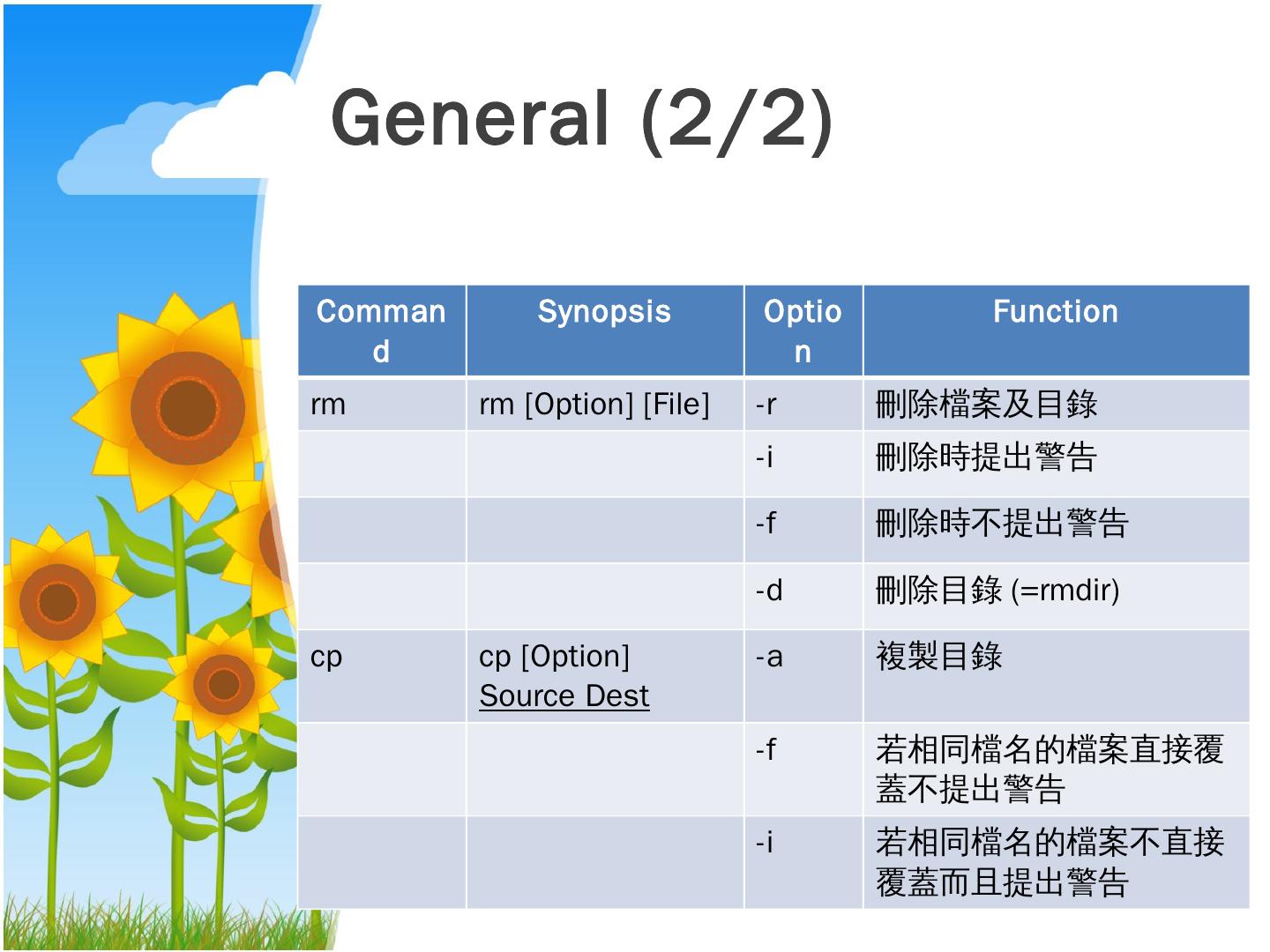 General (2/2)

| Command | Synopsis | Option | Function |
|---|---|---|---|
| rm | rm [Option] [File] | -r | 刪除檔案及目錄 |
| | | -i | 刪除時提出警告 |
| | | -f | 刪除時不提出警告 |
| | | -d | 刪除目錄 (=rmdir) |
| cp | cp [Option] Source Dest | -a | 複製目錄 |
| | | -f | 若相同檔名的檔案直接覆蓋不提出警告 |
| | | -i | 若相同檔名的檔案不直接覆蓋而且提出警告 |